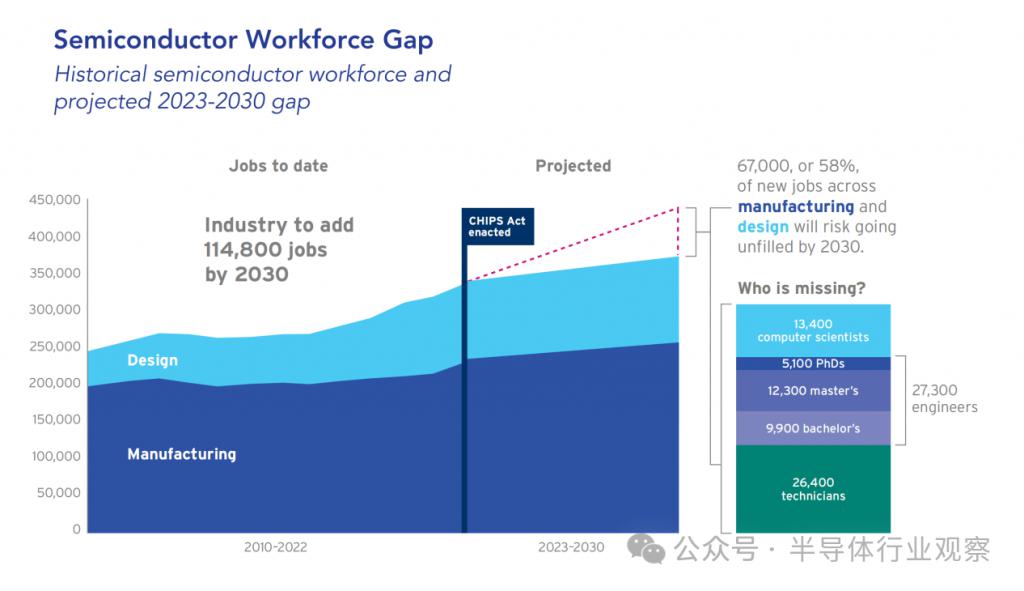 Semiconductor Workforce Gap
Historical semiconductor workforce and projected 2023-2030 gap

Jobs to date

Projected

450,000
400,000
350,000
300,000
250,000
200,000
150,000
100,000
50,000
0

Industry to add 114,800 jobs by 2030

CHIPS Act enacted

Design

Manufacturing

2010-2022

2023-2030

67,000, or 58%, of new jobs across manufacturing and design will risk going unfilled by 2030.

Who is missing?

13,400 computer scientists

5,100 PhDs

12,300 master's

9,900 bachelor's

26,400 technicians

27,300 engineers

公众号 · 半导体行业观察